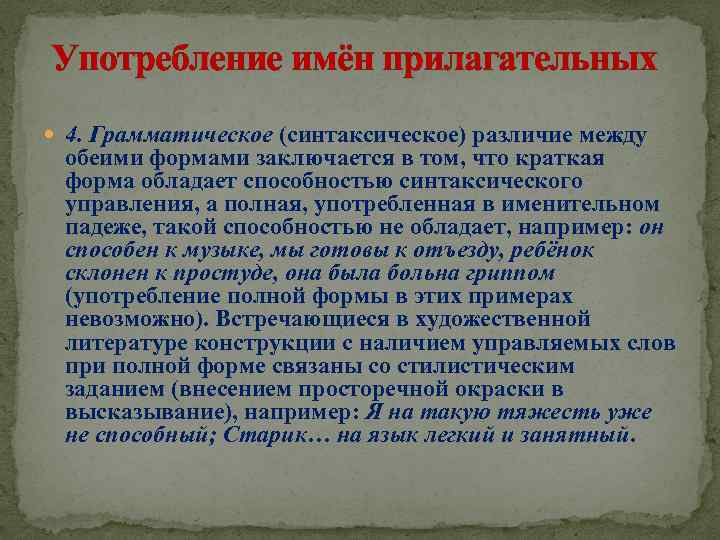 Употребление имён прилагательных

4. Грамматическое (синтаксическое) различие между обеими формами заключается в том, что краткая форма обладает способностью синтаксического управления, а полная, употребленная в именительном падеже, такой способностью не обладает, например: он способен к музыке, мы готовы к отъезду, ребёнок склонен к простуде, она была больна гриппом (употребление полной формы в этих примерах невозможно). Встречающиеся в художественной литературе конструкции с наличием управляемых слов при полной форме связаны со стилистическим заданием (внесением просторечной окраски в высказывание), например: Я на такую тяжесть уже не способный; Старик… на язык легкий и занятный.